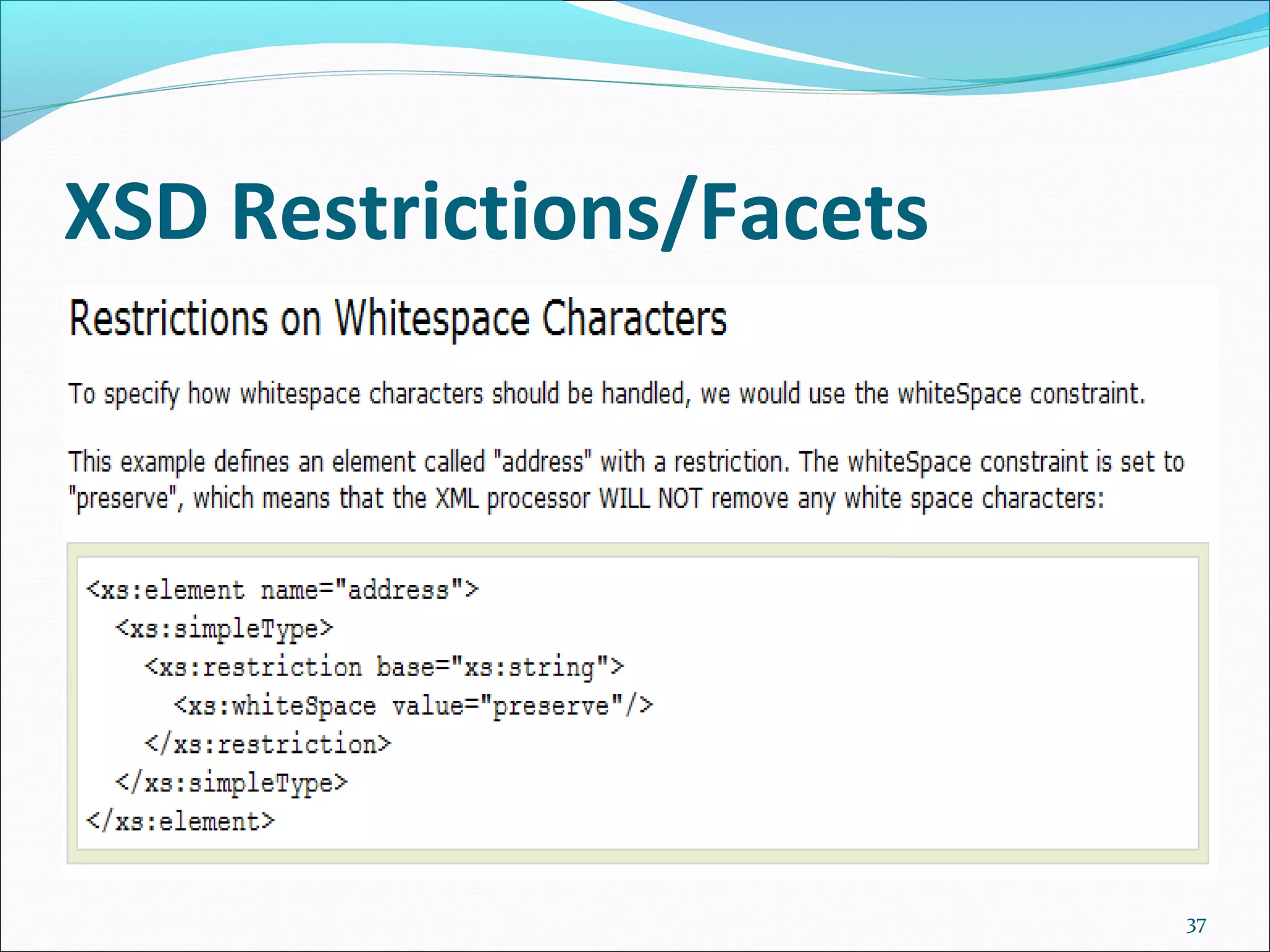 XSD Restrictions/Facets

Restrictions on Whitespace Characters

To specify how whitespace characters should be handled, we would use the whiteSpace constraint.

This example defines an element called "address" with a restriction. The whiteSpace constraint is set to "preserve", which means that the XML processor WILL NOT remove any white space characters:

<xs:element name="address">
  <xs:simpleType>
    <xs:restriction base="xs:string">
      <xs:whiteSpace value="preserve"/>
    </xs:restriction>
  </xs:simpleType>
</xs:element>

37